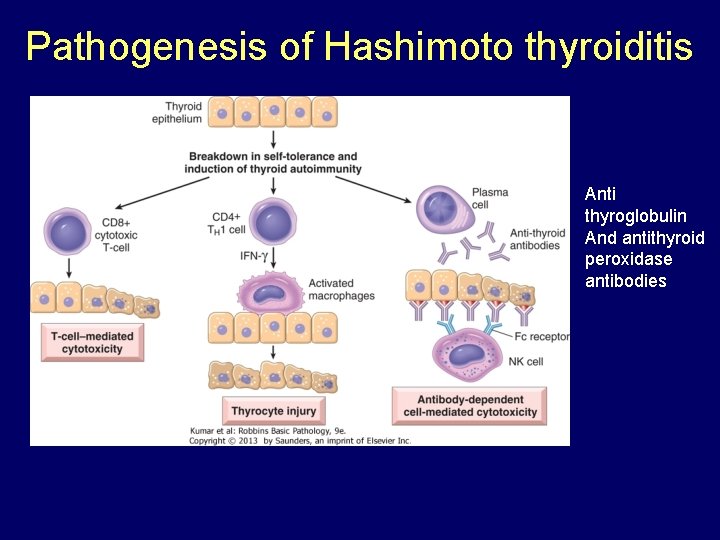 Pathogenesis of Hashimoto thyroiditis

Thyroid epithelium

Breakdown in self-tolerance and induction of thyroid autoimmunity

CD8+ cytotoxic T-cell

T-cell–mediated cytotoxicity

CD4+ $T_H1$ cell

IFN-$\gamma$

Activated macrophages

Thyrocyte injury

Plasma cell

Anti-thyroid antibodies

Fc receptor

NK cell

Antibody-dependent cell-mediated cytotoxicity

Kumar et al: Robbins Basic Pathology, 9e.
Copyright © 2013 by Saunders, an imprint of Elsevier Inc.

Anti thyroglobulin And antithyroid peroxidase antibodies